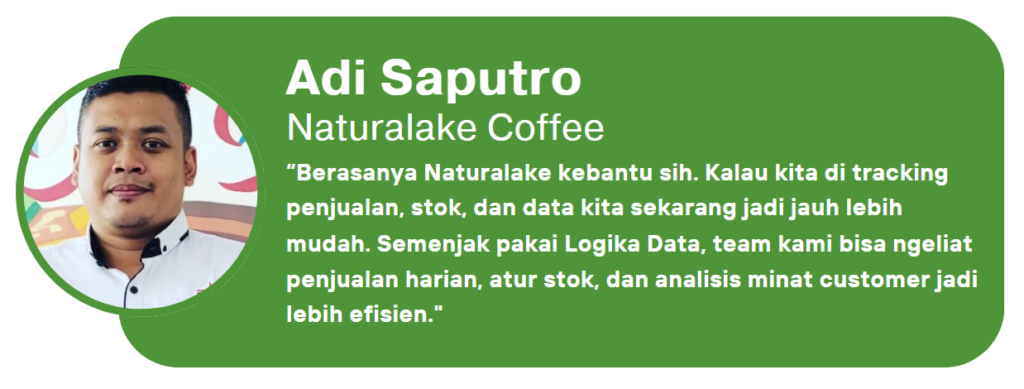 Adi Saputro
Naturalake Coffee

“Berasanya Naturalake kebantu sih. Kalau kita di tracking penjualan, stok, dan data kita sekarang jadi jauh lebih mudah. Semenjak pakai Logika Data, team kami bisa ngeliat penjualan harian, atur stok, dan analisis minat customer jadi lebih efisien."